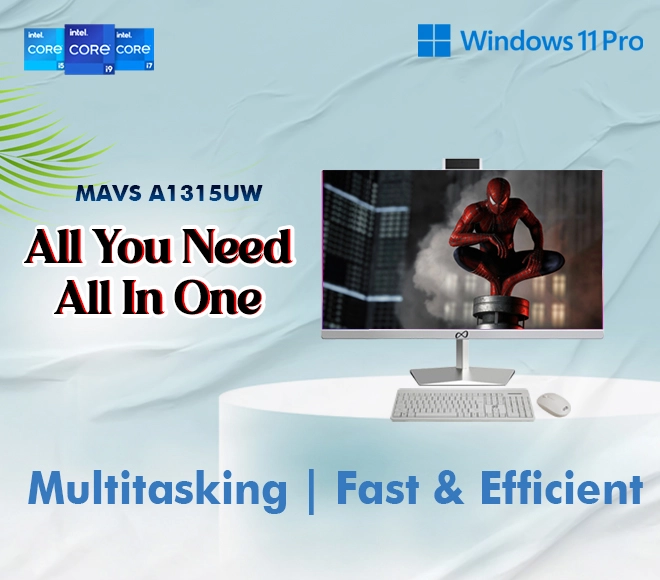 intel. CORE i5
intel. CORE i9
intel. CORE i7

Windows 11 Pro

MAVS A1315UW

All You Need
All In One

Multitasking | Fast & Efficient